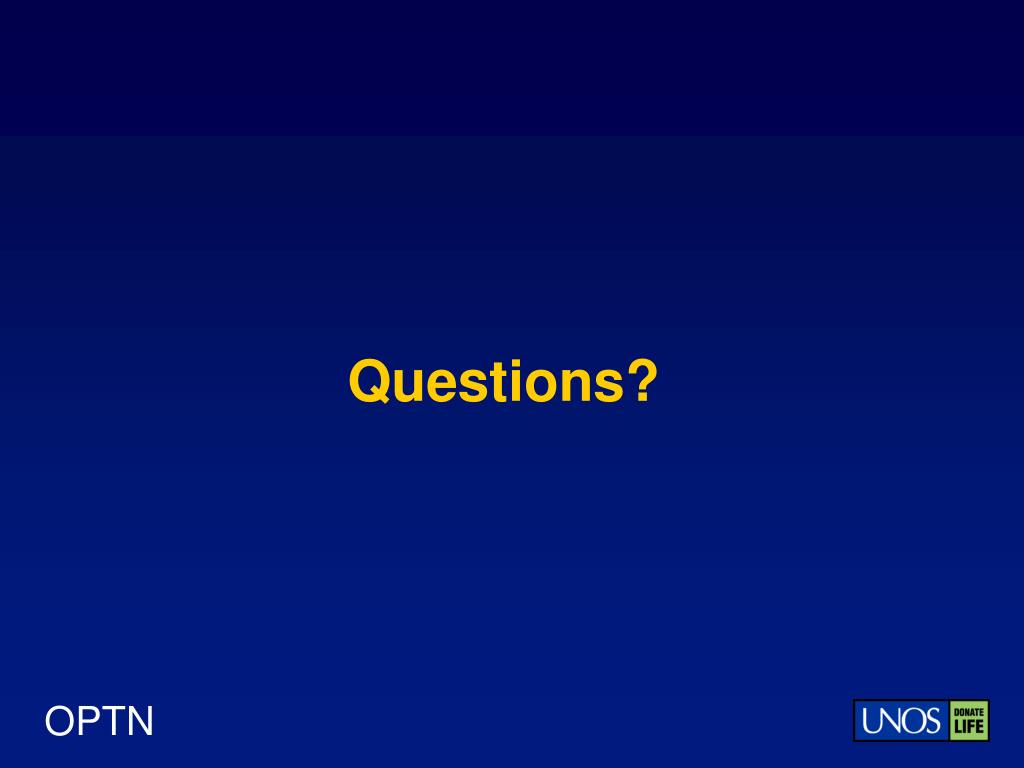 Questions?

OPTN

UNOS DONATE LIFE